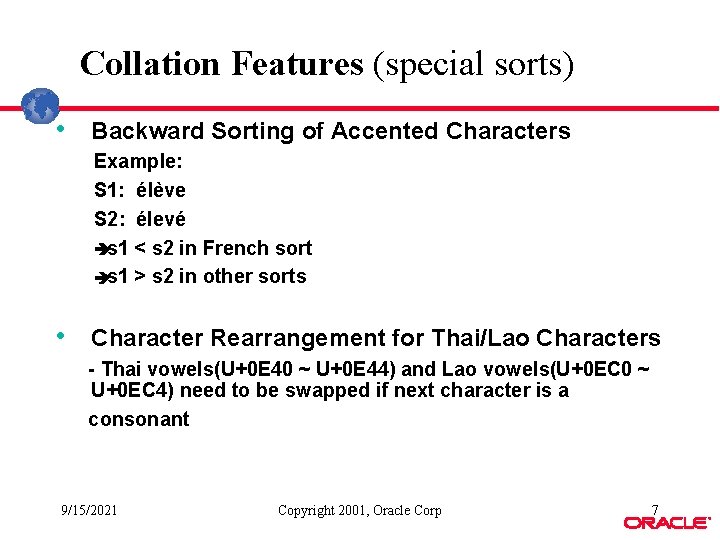 Collation Features (special sorts)

• Backward Sorting of Accented Characters

Example:

S1: élève

S2: élevé

➔s1 < s2 in French sort

➔s1 > s2 in other sorts

• Character Rearrangement for Thai/Lao Characters

- Thai vowels(U+0E40 ~ U+0E44) and Lao vowels(U+0EC0 ~ U+0EC4) need to be swapped if next character is a consonant

9/15/2021 Copyright 2001, Oracle Corp 7

ORACLE